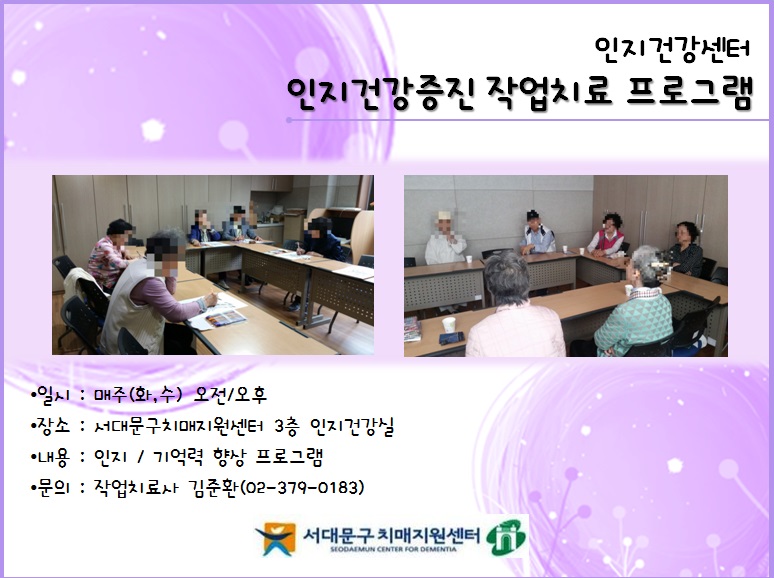 인지건강센터

인지건강증진 작업치료 프로그램

•일시 : 매주(화,수) 오전/오후

•장소 : 서대문구치매지원센터 3층 인지건강실

•내용 : 인지 / 기억력 향상 프로그램

•문의 : 작업치료사 김준환(02-379-0183)

서대문구 치매지원센터
SEODAEMUN CENTER FOR DEMENTIA